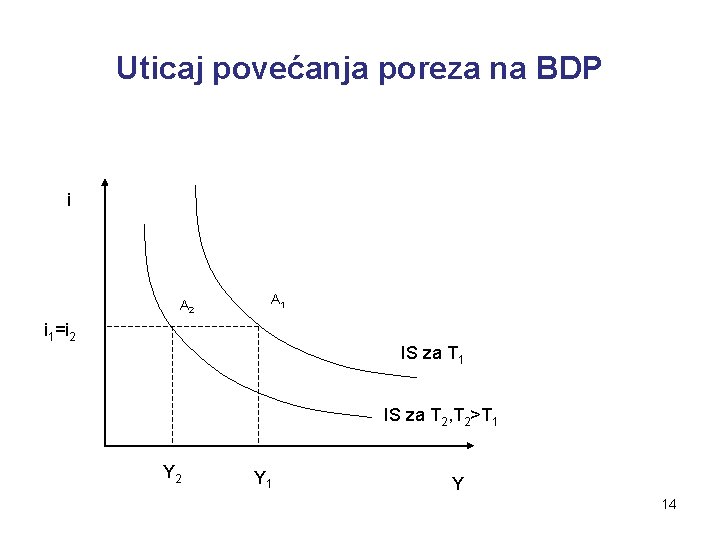 Uticaj povećanja poreza na BDP

i

$A_2$

$A_1$

$i_1=i_2$

IS za $T_1$

IS za $T_2, T_2>T_1$

$Y_2$

$Y_1$

Y

14